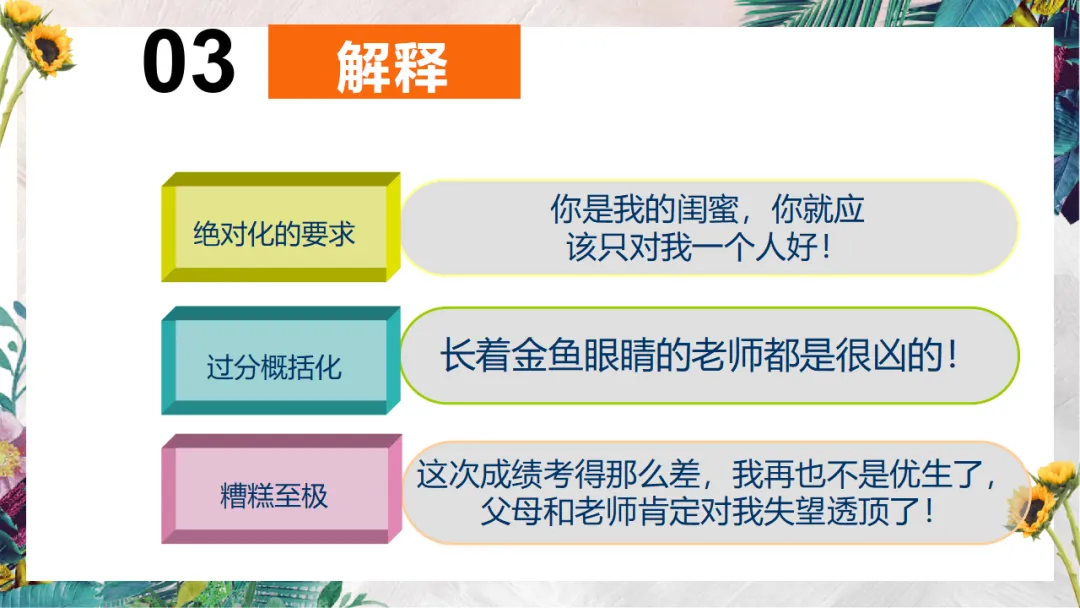 03 解释

绝对化的要求

你是我的闺蜜，你就应该只对我一个人好！

过分概括化

长着金鱼眼睛的老师都是很凶的！

糟糕至极

这次成绩考得那么差，我再也不是优生了，父母和老师肯定对我失望透顶了！